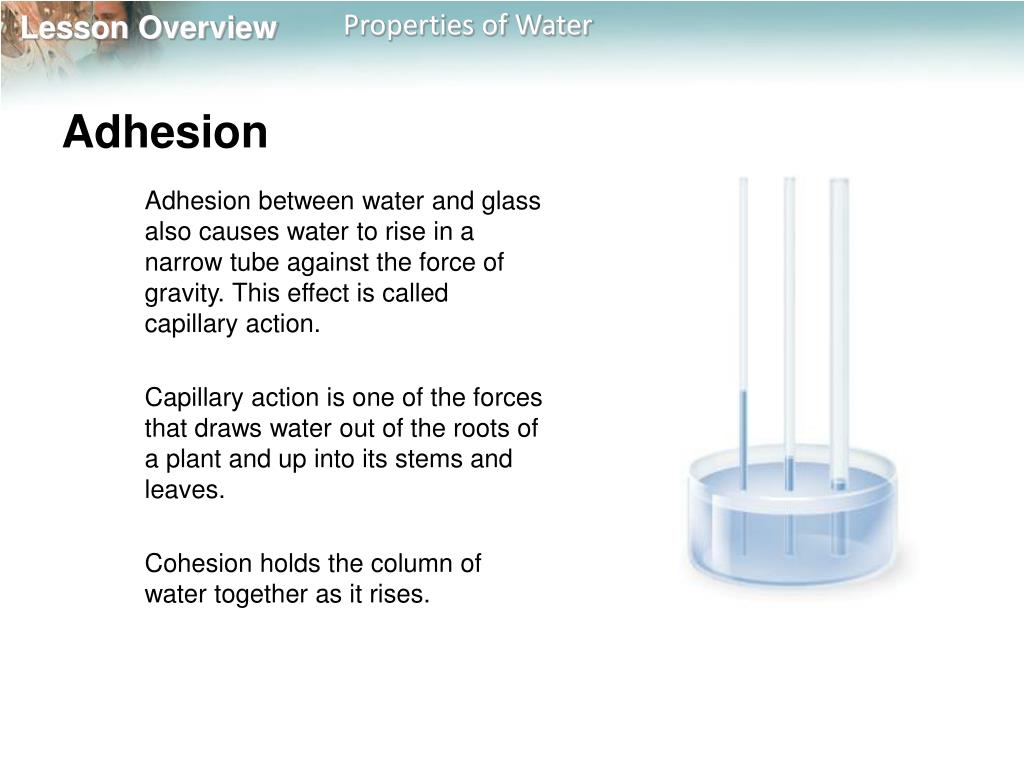 Lesson Overview
Properties of Water

Adhesion

Adhesion between water and glass also causes water to rise in a narrow tube against the force of gravity. This effect is called capillary action.

Capillary action is one of the forces that draws water out of the roots of a plant and up into its stems and leaves.

Cohesion holds the column of water together as it rises.